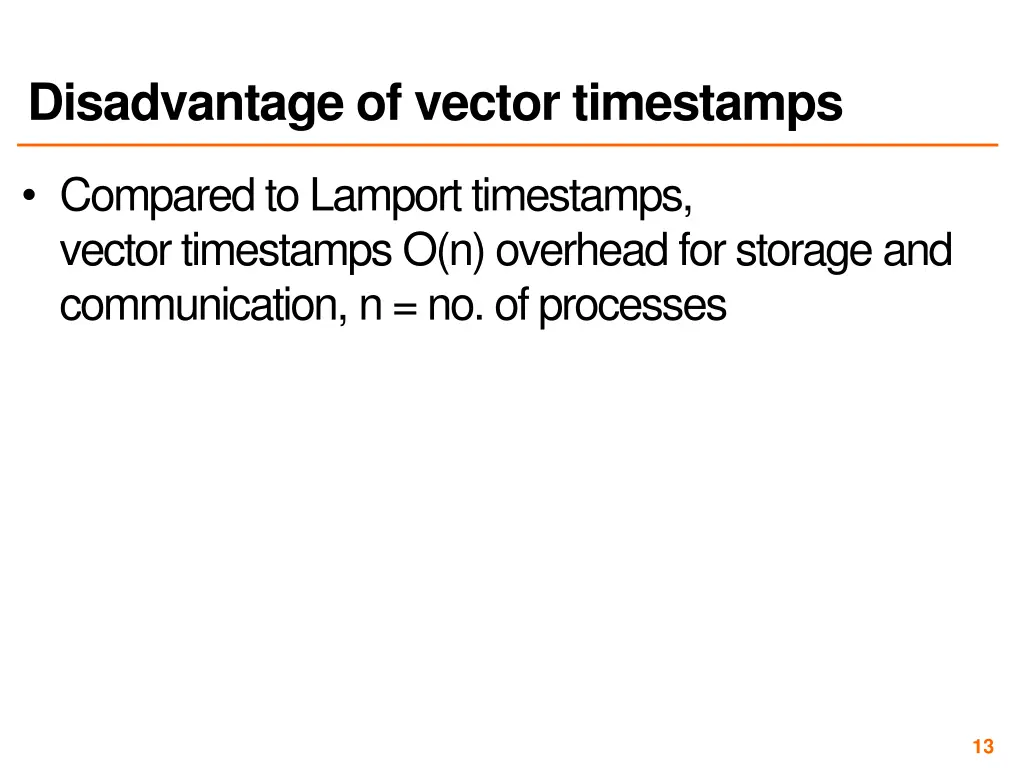 Disadvantage of vector timestamps

• Compared to Lamport timestamps, vector timestamps O(n) overhead for storage and communication, n = no. of processes

13